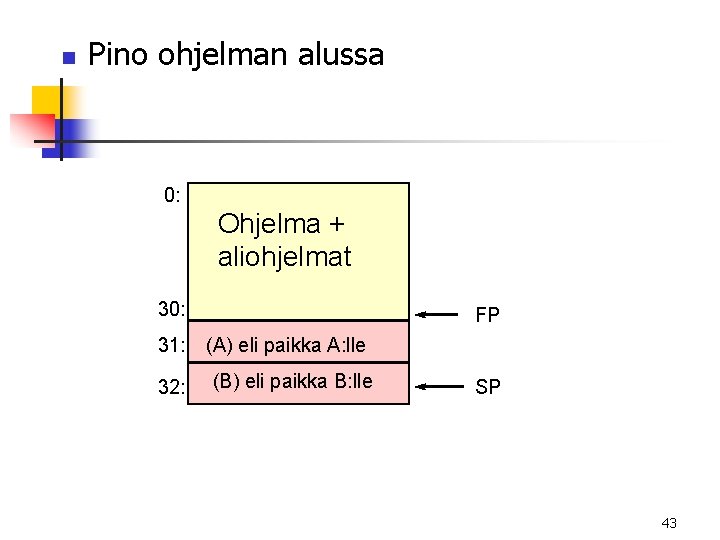 Pino ohjelman alussa

0:
Ohjelma + aliohjelmat
30:
FP
31:
(A) eli paikka A:lle
32:
(B) eli paikka B:lle
SP

43